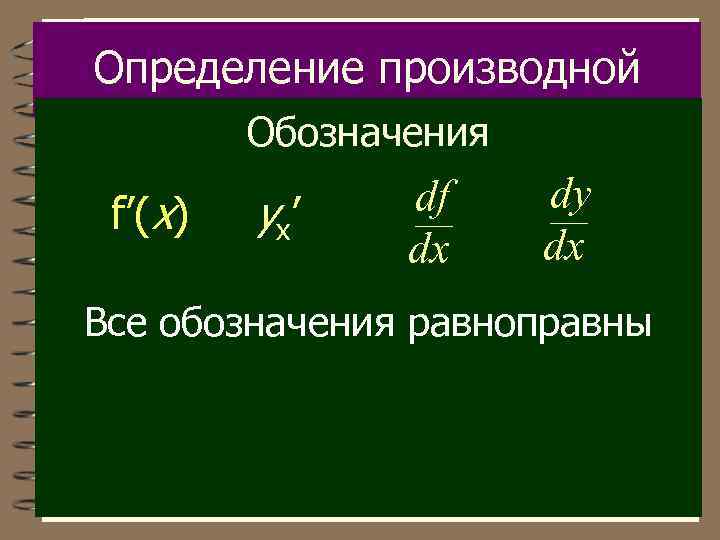 Определение производной

Обозначения

$f'(x)$ $y_x'$ $\frac{df}{dx}$ $\frac{dy}{dx}$

Все обозначения равноправны